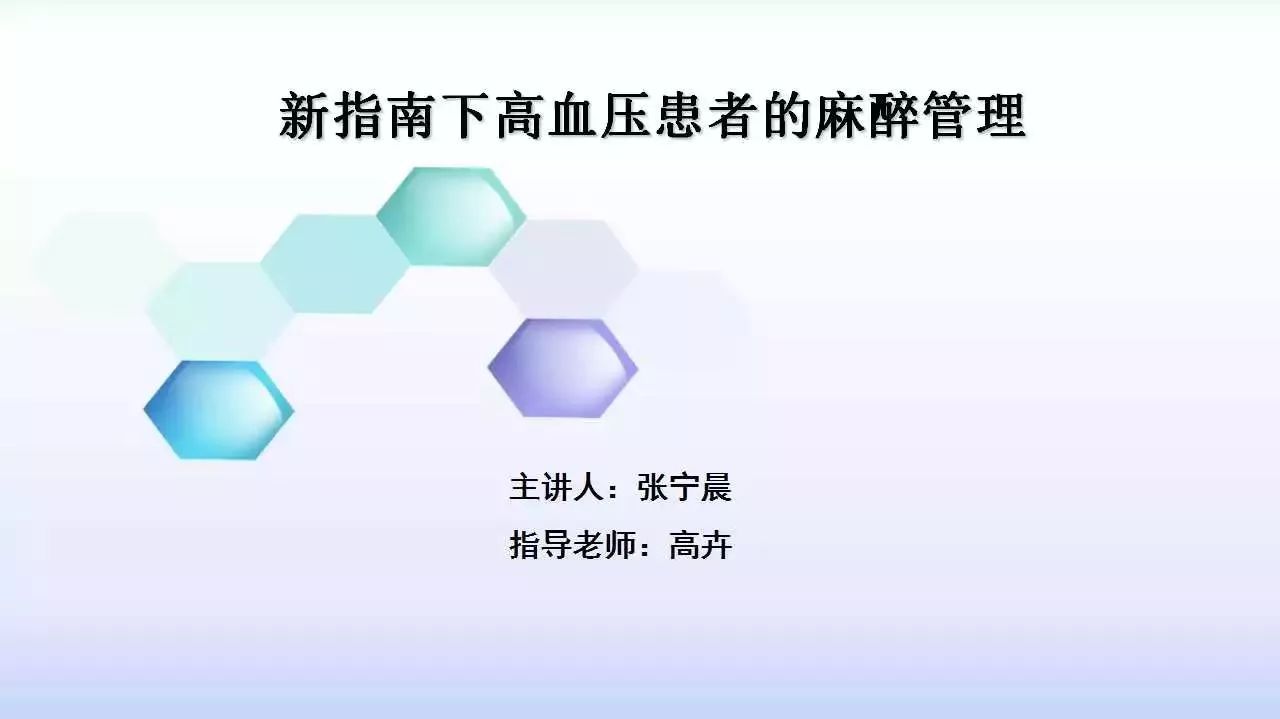 新指南下高血压患者的麻醉管理

主讲人：张宁晨

指导老师：高卉